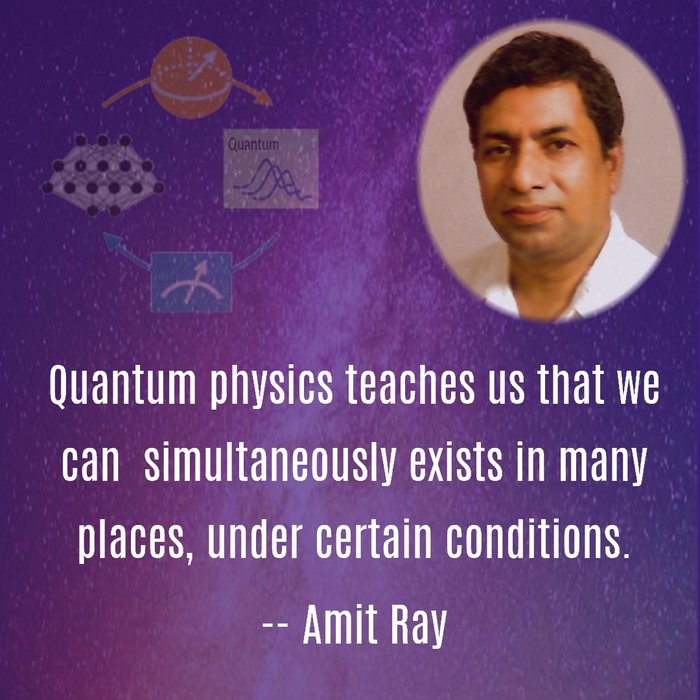 Quantum

Quantum physics teaches us that we can simultaneously exists in many places, under certain conditions.

-- Amit Ray